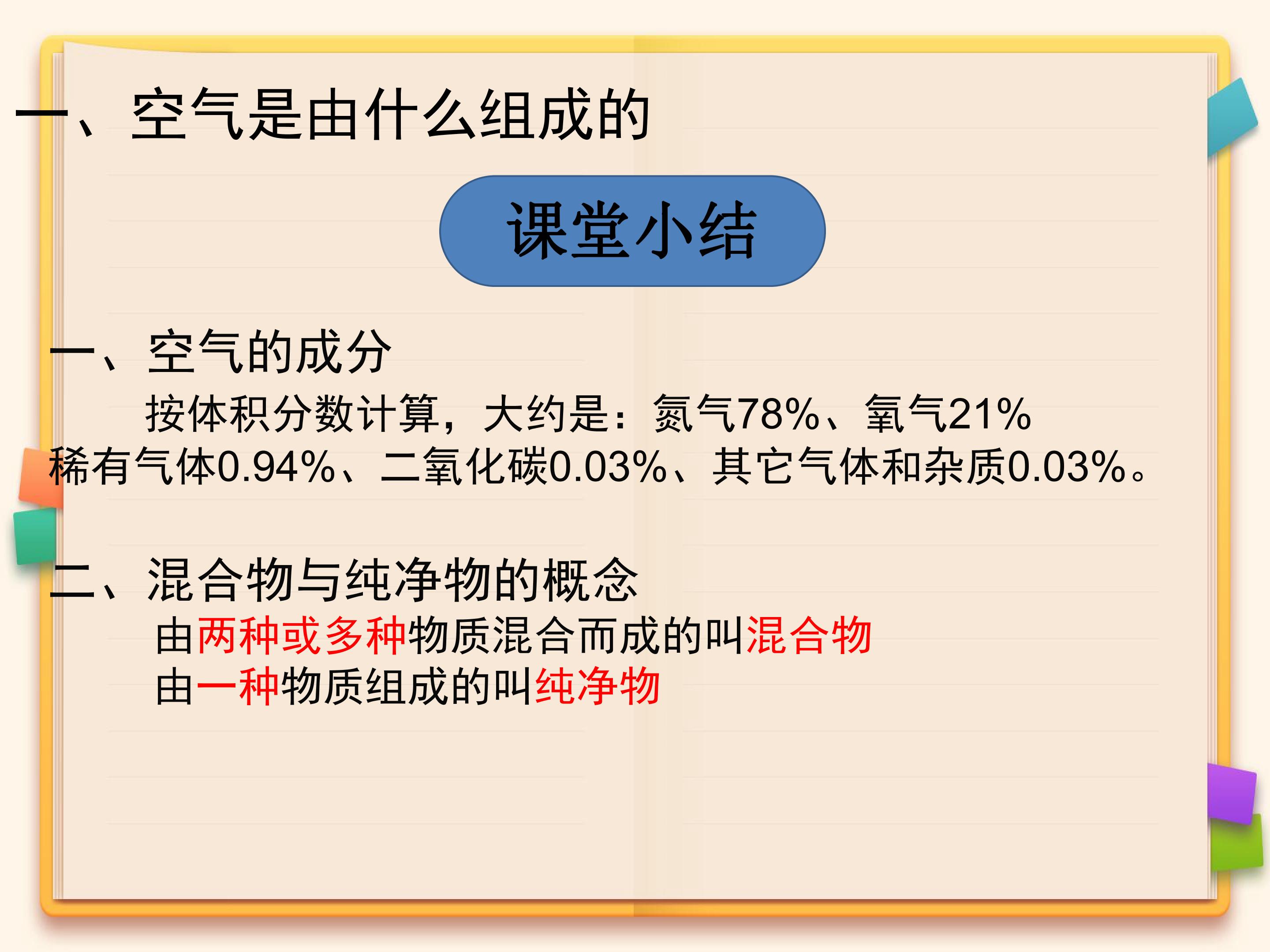 一、空气是由什么组成的

课堂小结

一、空气的成分

按体积分数计算，大约是：氮气78%、氧气21%稀有气体0.94%、二氧化碳0.03%、其它气体和杂质0.03%。

二、混合物与纯净物的概念

由两种或多种物质混合而成的叫混合物

由一种物质组成的叫纯净物